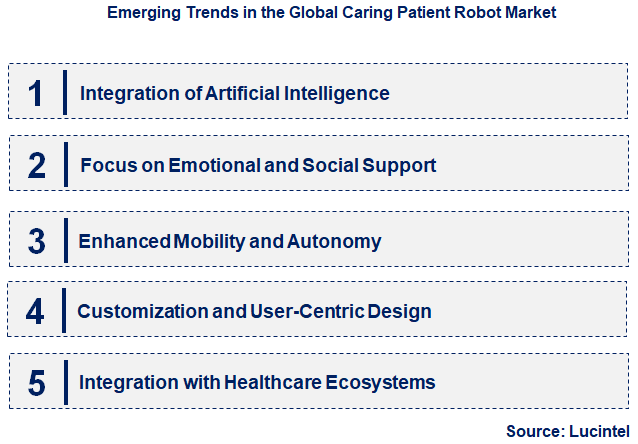 Emerging Trends in the Global Caring Patient Robot Market

1 Integration of Artificial Intelligence

2 Focus on Emotional and Social Support

3 Enhanced Mobility and Autonomy

4 Customization and User-Centric Design

5 Integration with Healthcare Ecosystems

Source: Lucintel